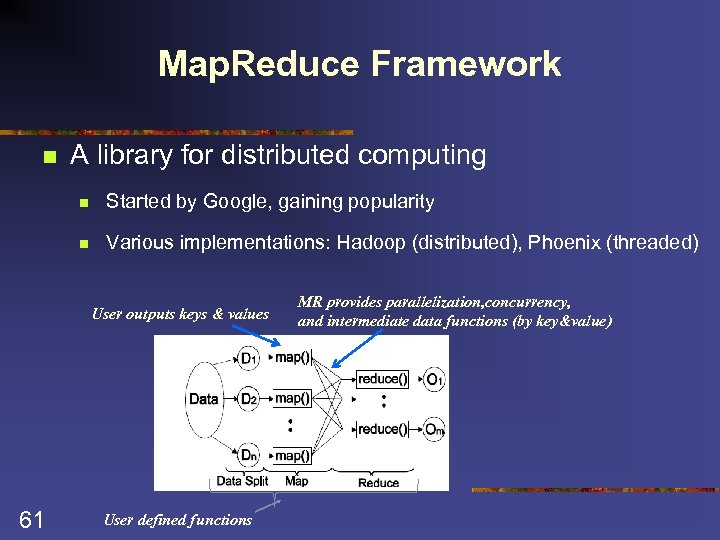 MapReduce Framework

A library for distributed computing

Started by Google, gaining popularity

Various implementations: Hadoop (distributed), Phoenix (threaded)

User outputs keys & values

MR provides parallelization,concurrency, and intermediate data functions (by key&value)

Data

$D_1$

$D_2$

$D_n$

map()

map()

map()

reduce()

reduce()

$O_1$

$O_m$

Data Split

Map

Reduce

User defined functions

61